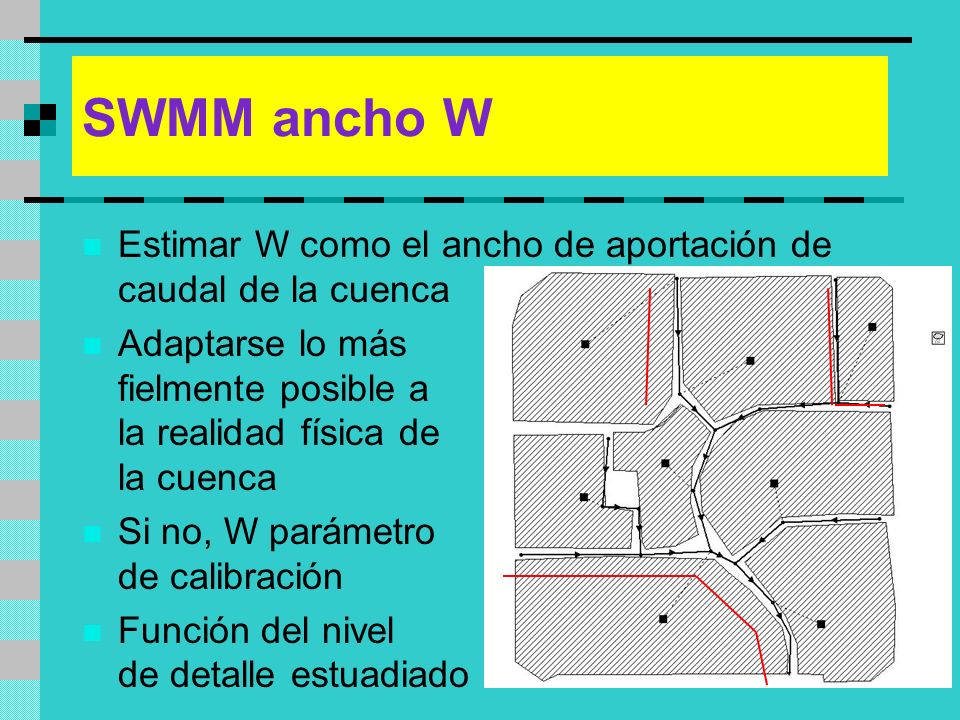 SWMM ancho W

Estimar W como el ancho de aportación de caudal de la cuenca

Adaptarse lo más fielmente posible a la realidad física de la cuenca

Si no, W parámetro de calibración

Función del nivel de detalle estuadiado